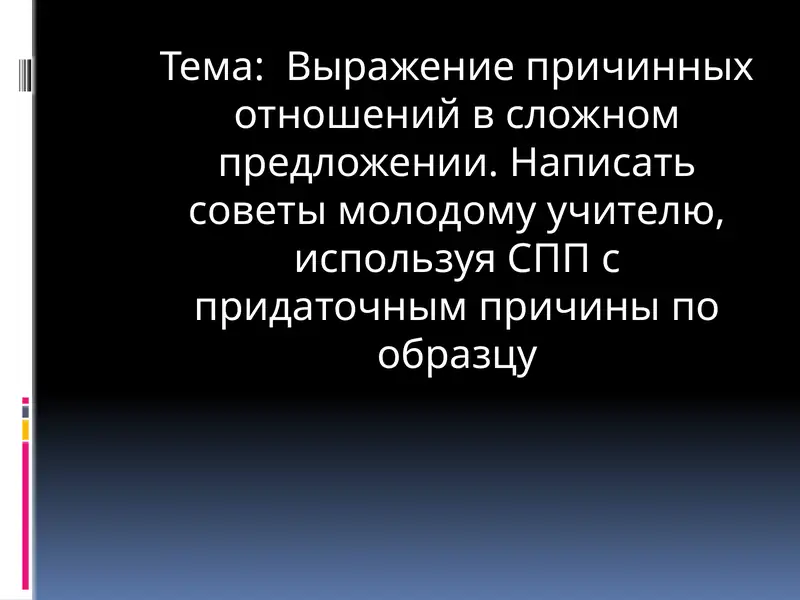 Тема: Выражение причинных отношений в сложном предложении. Написать советы молодому учителю, используя СПП с придаточным причины по образцу